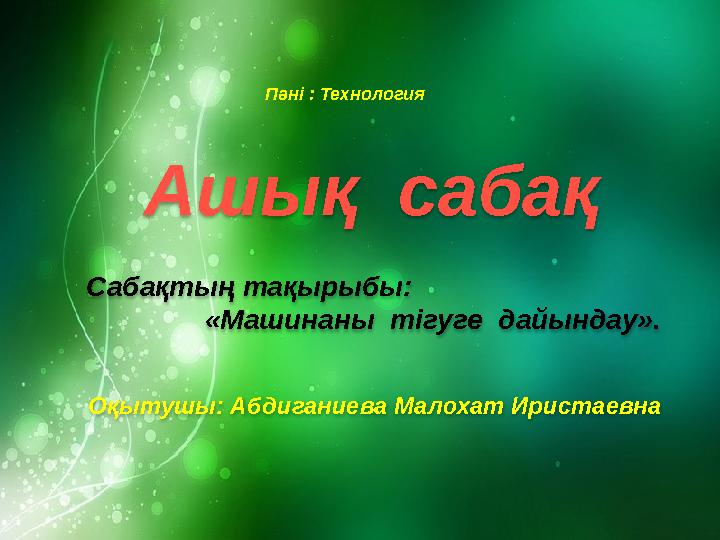 Пәні : Технология

Ашық сабақ

Сабақтың тақырыбы:
«Машинаны тігуге дайындау».

Оқытушы: Абдиганиева Малохат Иристаевна